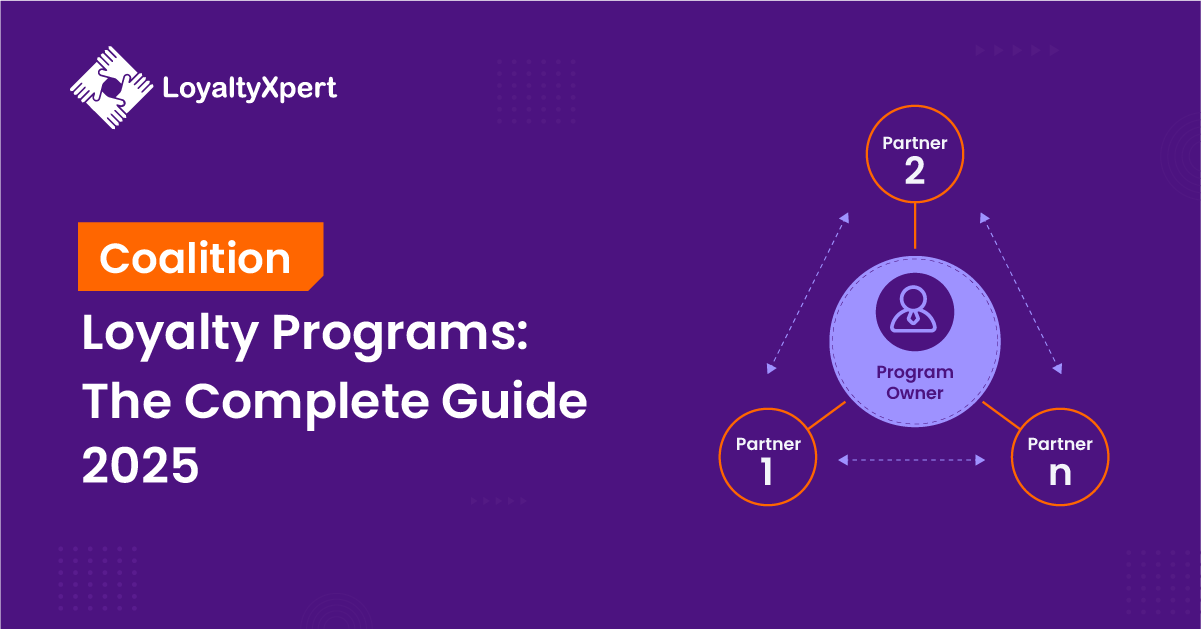 LoyaltyXpert

Coalition

Loyalty Programs: The Complete Guide 2025

Partner 2

Program Owner

Partner 1

Partner n